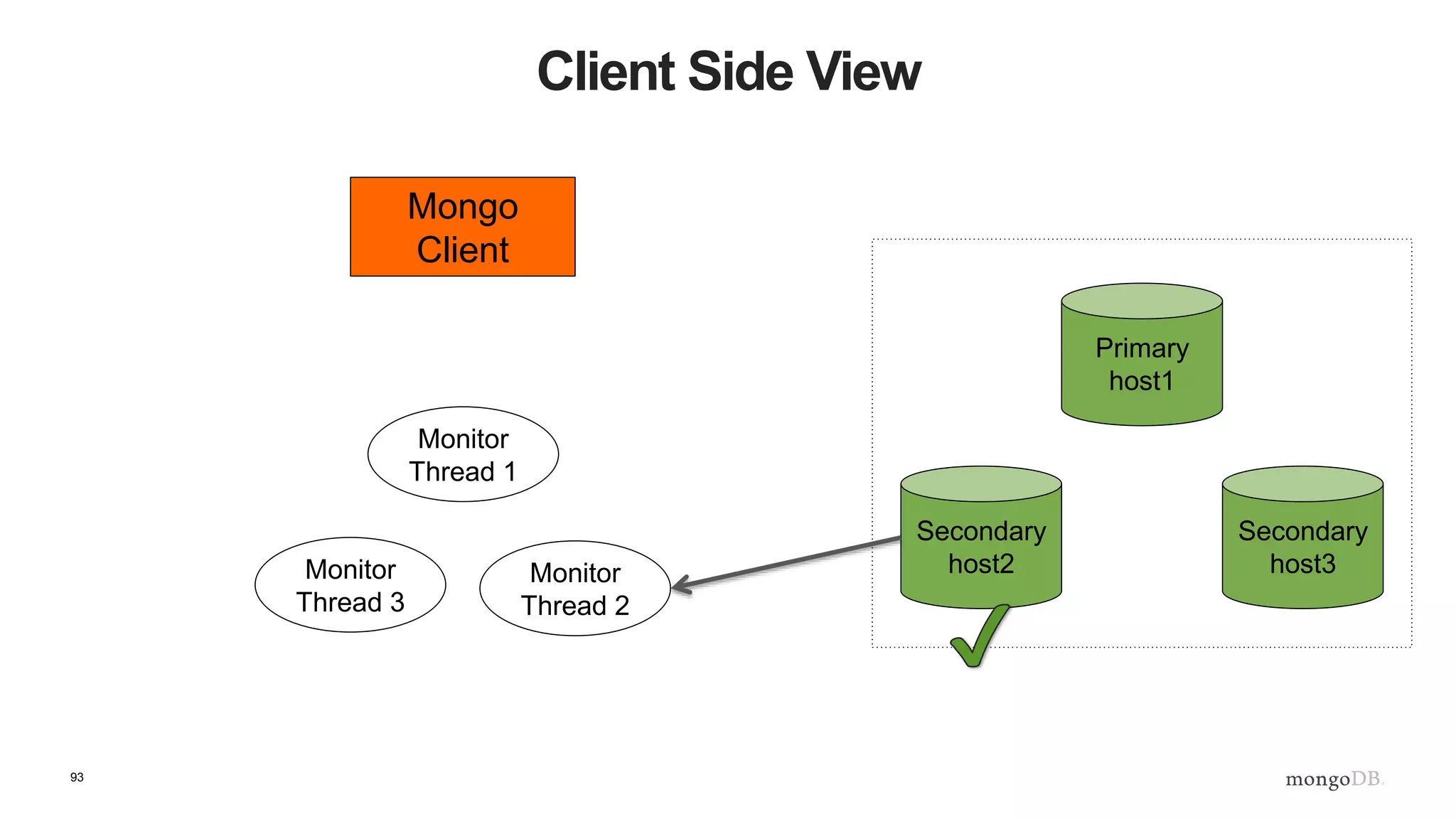 Client Side View

Mongo Client

Monitor Thread 1

Monitor Thread 3

Monitor Thread 2

Primary host1

Secondary host2

Secondary host3

93

mongoDB.